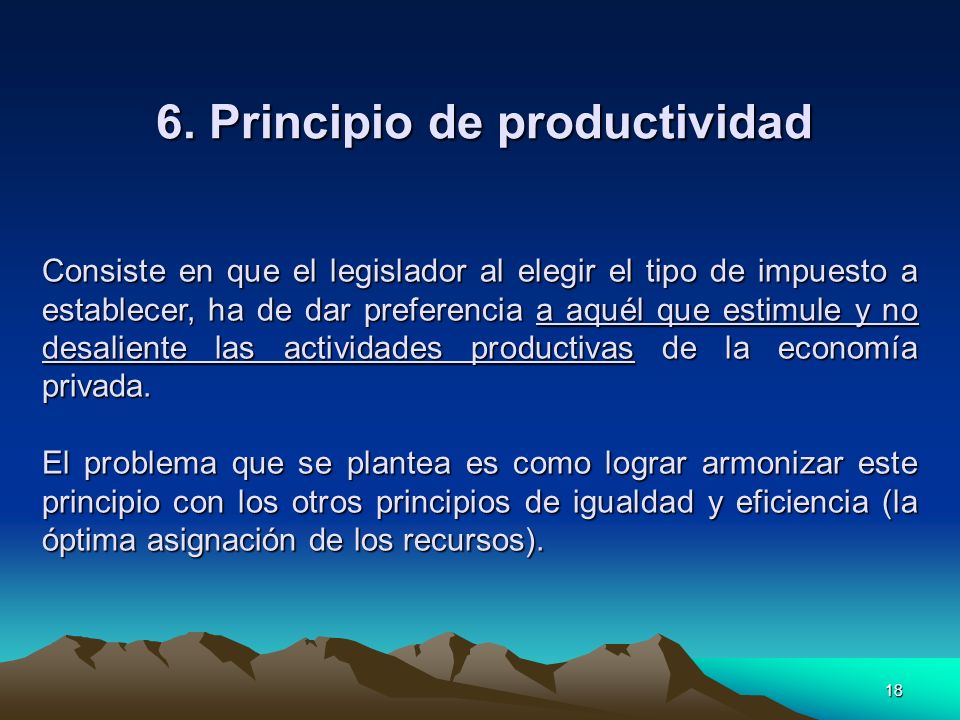 6. Principio de productividad

Consiste en que el legislador al elegir el tipo de impuesto a establecer, ha de dar preferencia a aquél que estimule y no desaliente las actividades productivas de la economía privada.

El problema que se plantea es como lograr armonizar este principio con los otros principios de igualdad y eficiencia (la óptima asignación de los recursos).

18